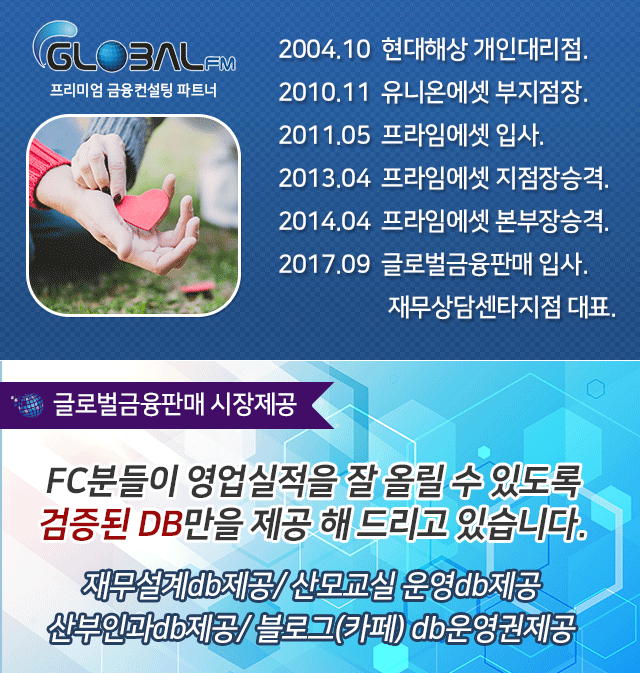 GLOBAL FM
프리미엄 금융컨설팅 파트너

2004.10 현대해상 개인대리점.
2010.11 유니온에셋 부지점장.
2011.05 프라임에셋 입사.
2013.04 프라임에셋 지점장승격.
2014.04 프라임에셋 본부장승격.
2017.09 글로벌금융판매 입사.
재무상담센타지점 대표.

글로벌금융판매 시장제공

FC분들이 영업실적을 잘 올릴 수 있도록
검증된 DB만을 제공 해 드리고 있습니다.

재무설계db제공/ 산모교실 운영db제공
산부인과db제공/ 블로그(카페) db운영권제공